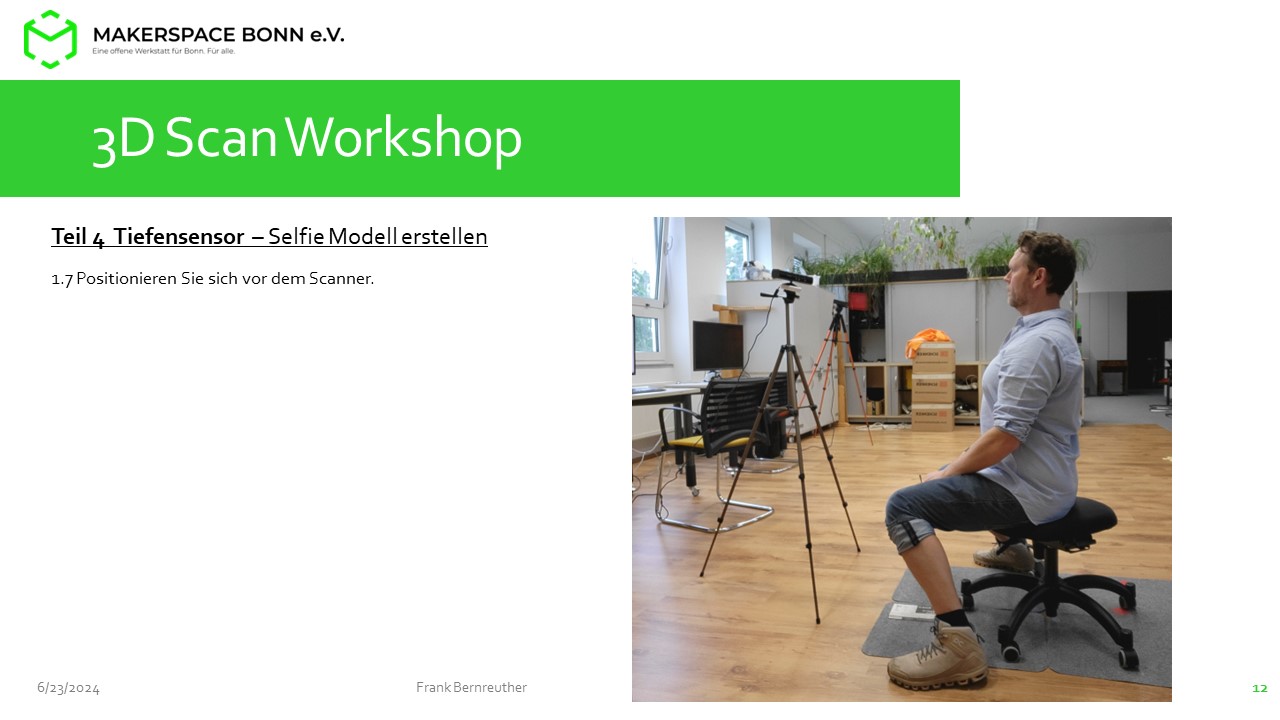 MAKERSPACE BONN e.V.
Eine offene Werkstatt für Bonn. Für alle.

3D Scan Workshop

Teil 4 Tiefensensor – Selfie Modell erstellen

1.7 Positionieren Sie sich vor dem Scanner.

6/23/2024

Frank Bernreuther

12